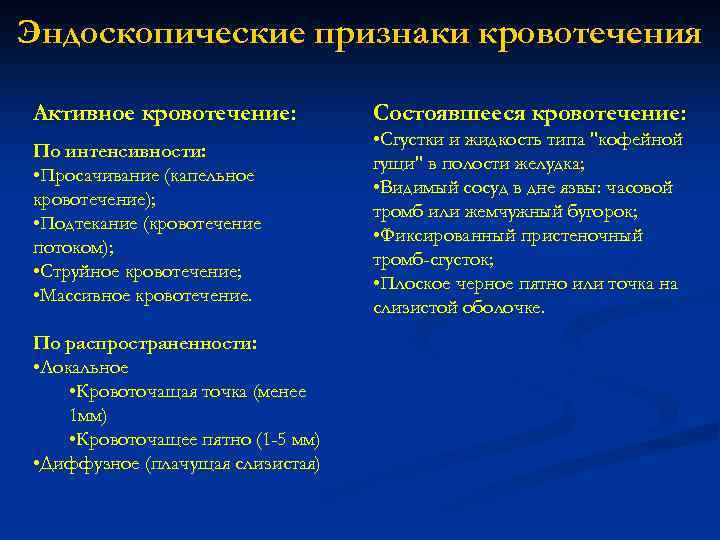 Эндоскопические признаки кровотечения

Активное кровотечение:

По интенсивности:
•Просачивание (капельное кровотечение);
•Подтекание (кровотечение потоком);
•Струйное кровотечение;
•Массивное кровотечение.

По распространенности:
•Локальное
•Кровоточащая точка (менее 1мм)
•Кровоточащее пятно (1-5 мм)
•Диффузное (плачущая слизистая)

Состоявшееся кровотечение:
•Сгустки и жидкость типа "кофейной гущи" в полости желудка;
•Видимый сосуд в дне язвы: часовой тромб или жемчужный бугорок;
•Фиксированный пристеночный тромб-сгусток;
•Плоское черное пятно или точка на слизистой оболочке.